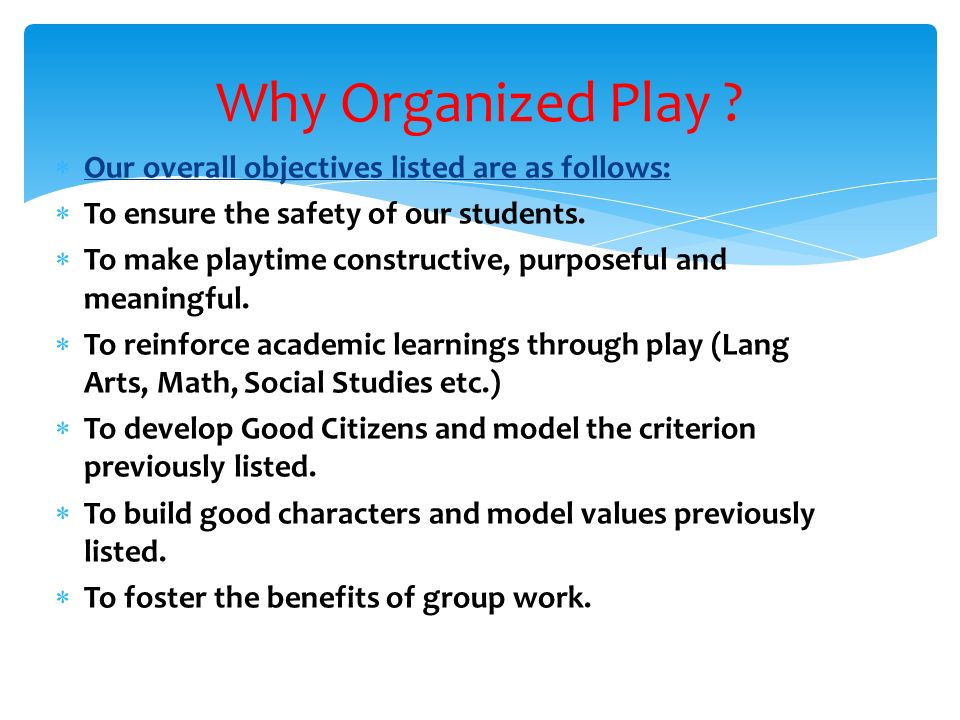 Why Organized Play ?

* Our overall objectives listed are as follows:
* To ensure the safety of our students.
* To make playtime constructive, purposeful and meaningful.
* To reinforce academic learnings through play (Lang Arts, Math, Social Studies etc.)
* To develop Good Citizens and model the criterion previously listed.
* To build good characters and model values previously listed.
* To foster the benefits of group work.